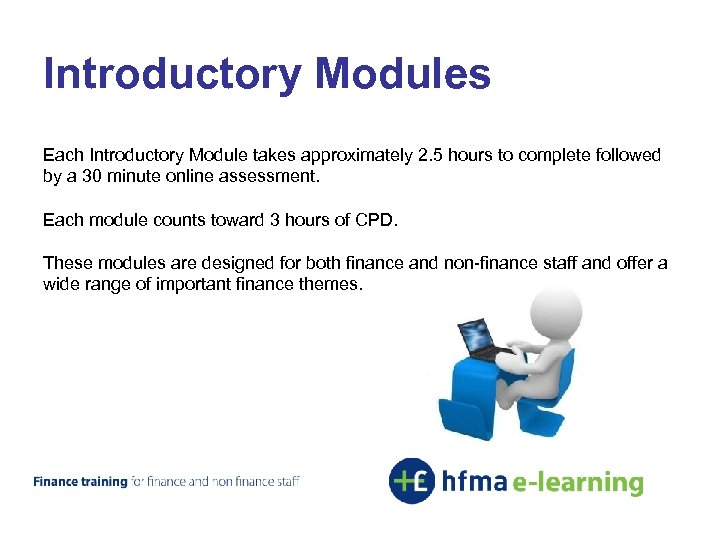 Introductory Modules

Each Introductory Module takes approximately 2.5 hours to complete followed by a 30 minute online assessment.

Each module counts toward 3 hours of CPD.

These modules are designed for both finance and non-finance staff and offer a wide range of important finance themes.

Finance training for finance and non finance staff

+£ hfma e-learning